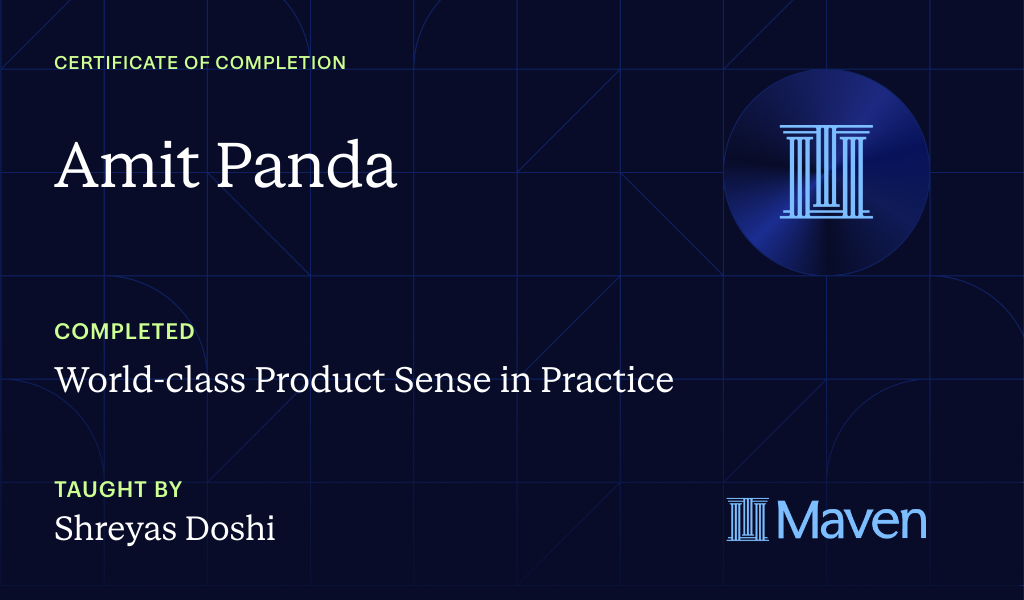 CERTIFICATE OF COMPLETION

Amit Panda

COMPLETED

World-class Product Sense in Practice

TAUGHT BY

Shreyas Doshi

Maven